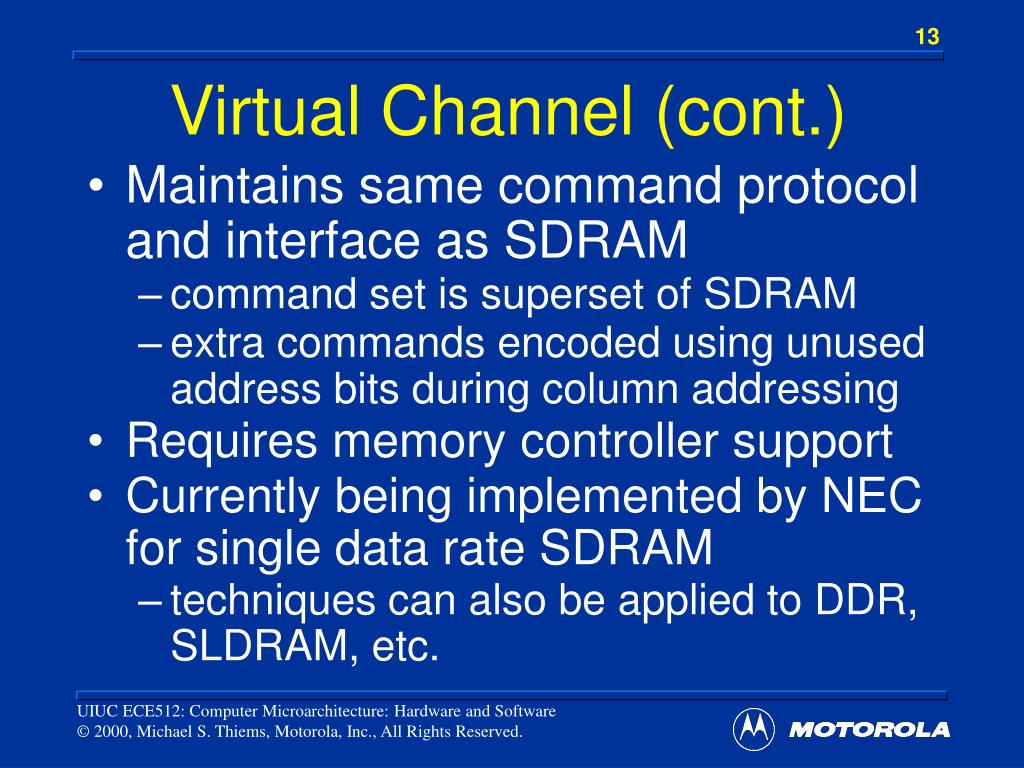 13

Virtual Channel (cont.)

• Maintains same command protocol and interface as SDRAM
– command set is superset of SDRAM
– extra commands encoded using unused address bits during column addressing
• Requires memory controller support
• Currently being implemented by NEC for single data rate SDRAM
– techniques can also be applied to DDR, SLDRAM, etc.

UIUC ECE512: Computer Microarchitecture: Hardware and Software
© 2000, Michael S. Thiems, Motorola, Inc., All Rights Reserved.

MOTOROLA